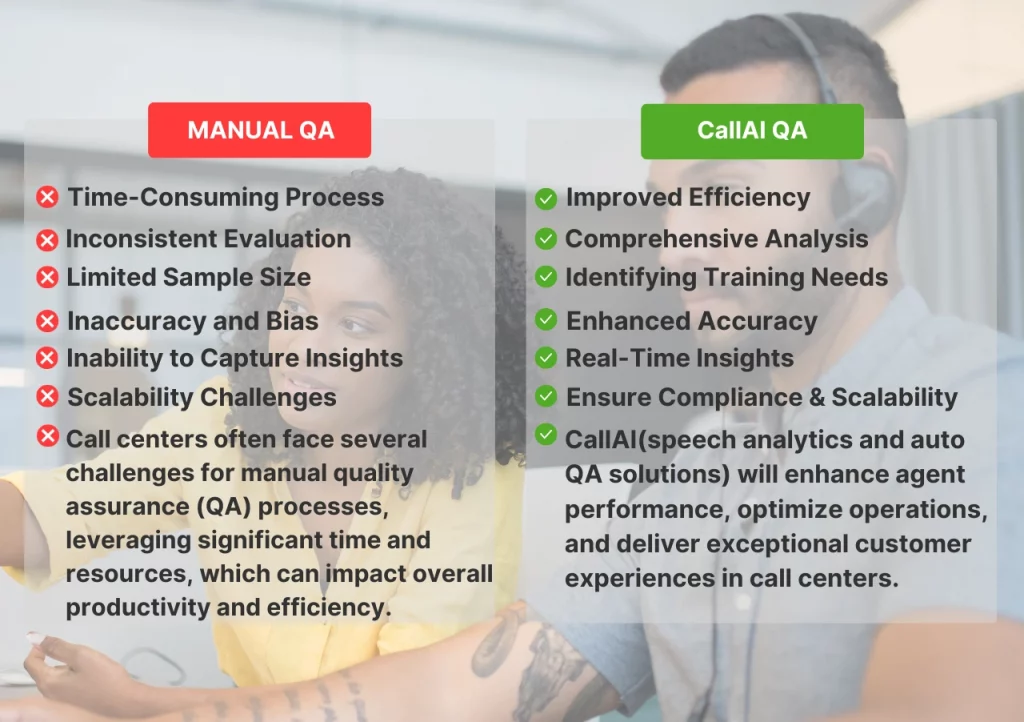 MANUAL QA

Time-Consuming Process
Inconsistent Evaluation
Limited Sample Size
Inaccuracy and Bias
Inability to Capture Insights
Scalability Challenges
Call centers often face several challenges for manual quality assurance (QA) processes, leveraging significant time and resources, which can impact overall productivity and efficiency.

CallAI QA

Improved Efficiency
Comprehensive Analysis
Identifying Training Needs
Enhanced Accuracy
Real-Time Insights
Ensure Compliance & Scalability
CallAI(speech analytics and auto QA solutions) will enhance agent performance, optimize operations, and deliver exceptional customer experiences in call centers.